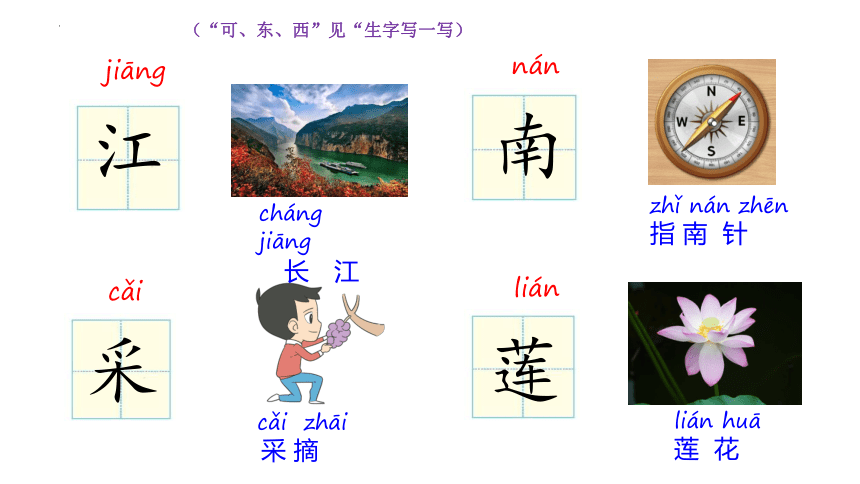 （“可、东、西”见“生字写一写）

jiāng

江

cháng jiāng
长 江

nán

南

N
W E
S

zhǐ nán zhēn
指南 针

cǎi

采

cǎi zhāi
采摘

lián

莲

lián huā
莲 花